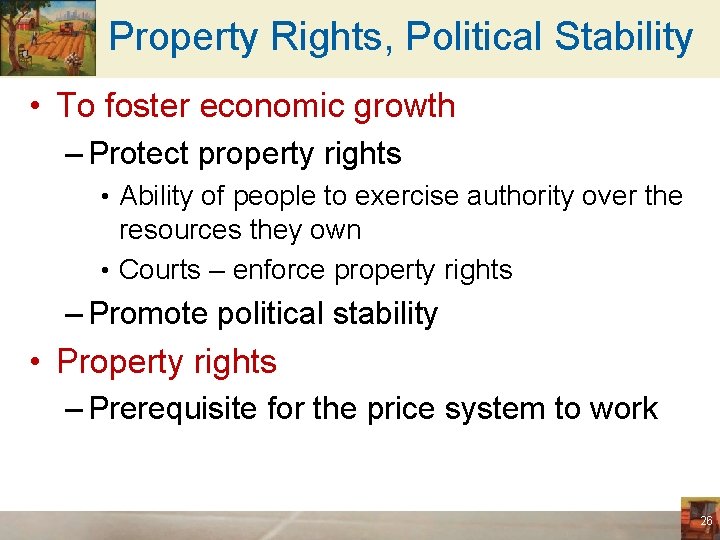 Property Rights, Political Stability

• To foster economic growth

– Protect property rights

• Ability of people to exercise authority over the resources they own

• Courts – enforce property rights

– Promote political stability

• Property rights

– Prerequisite for the price system to work

26